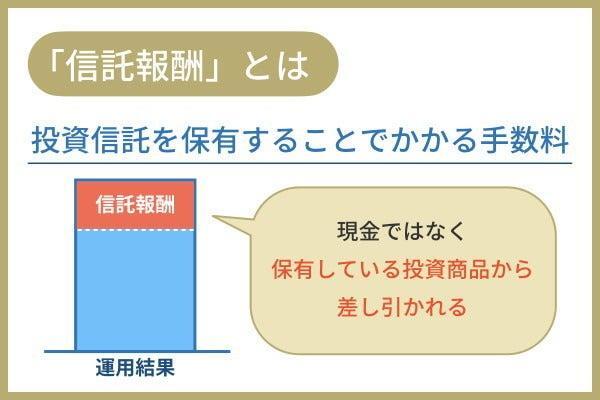 「信託報酬」とは

投資信託を保有することでかかる手数料

信託報酬

運用結果

現金ではなく
保有している投資商品から
差し引かれる